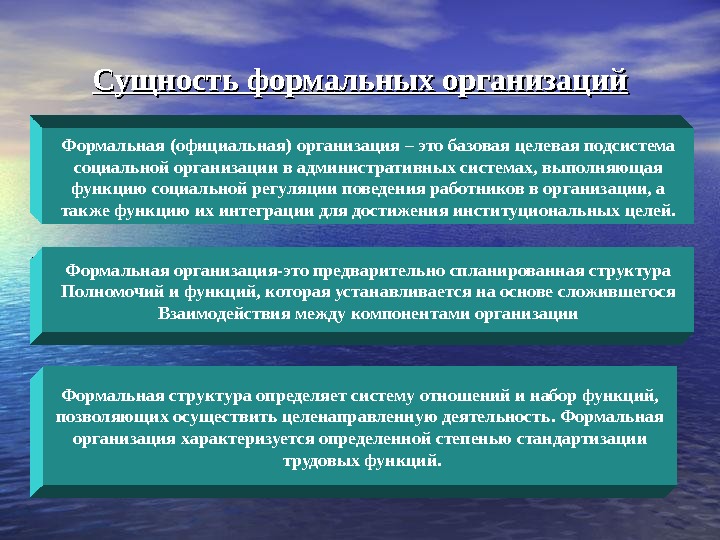 Сущность формальных организаций

Формальная (официальная) организация – это базовая целевая подсистема социальной организации в административных системах, выполняющая функцию социальной регуляции поведения работников в организации, а также функцию их интеграции для достижения институциональных целей.

Формальная организация-это предварительно спланированная структура Полномочий и функций, которая устанавливается на основе сложившегося Взаимодействия между компонентами организации

Формальная структура определяет систему отношений и набор функций, позволяющих осуществить целенаправленную деятельность. Формальная организация характеризуется определенной степенью стандартизации трудовых функций.